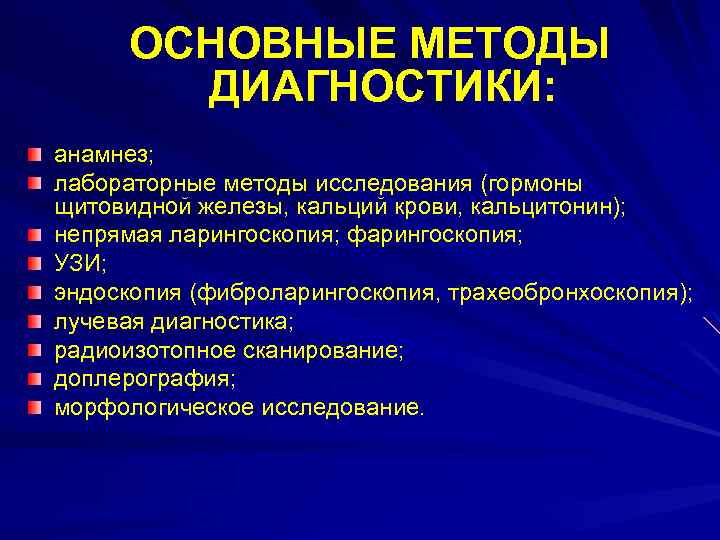 ОСНОВНЫЕ МЕТОДЫ ДИАГНОСТИКИ:

- анамнез;
- лабораторные методы исследования (гормоны щитовидной железы, кальций крови, кальцитонин);
- непрямая ларингоскопия; фарингоскопия;
- УЗИ;
- эндоскопия (фиброларингоскопия, трахеобронхоскопия);
- лучевая диагностика;
- радиоизотопное сканирование;
- доплерография;
- морфологическое исследование.